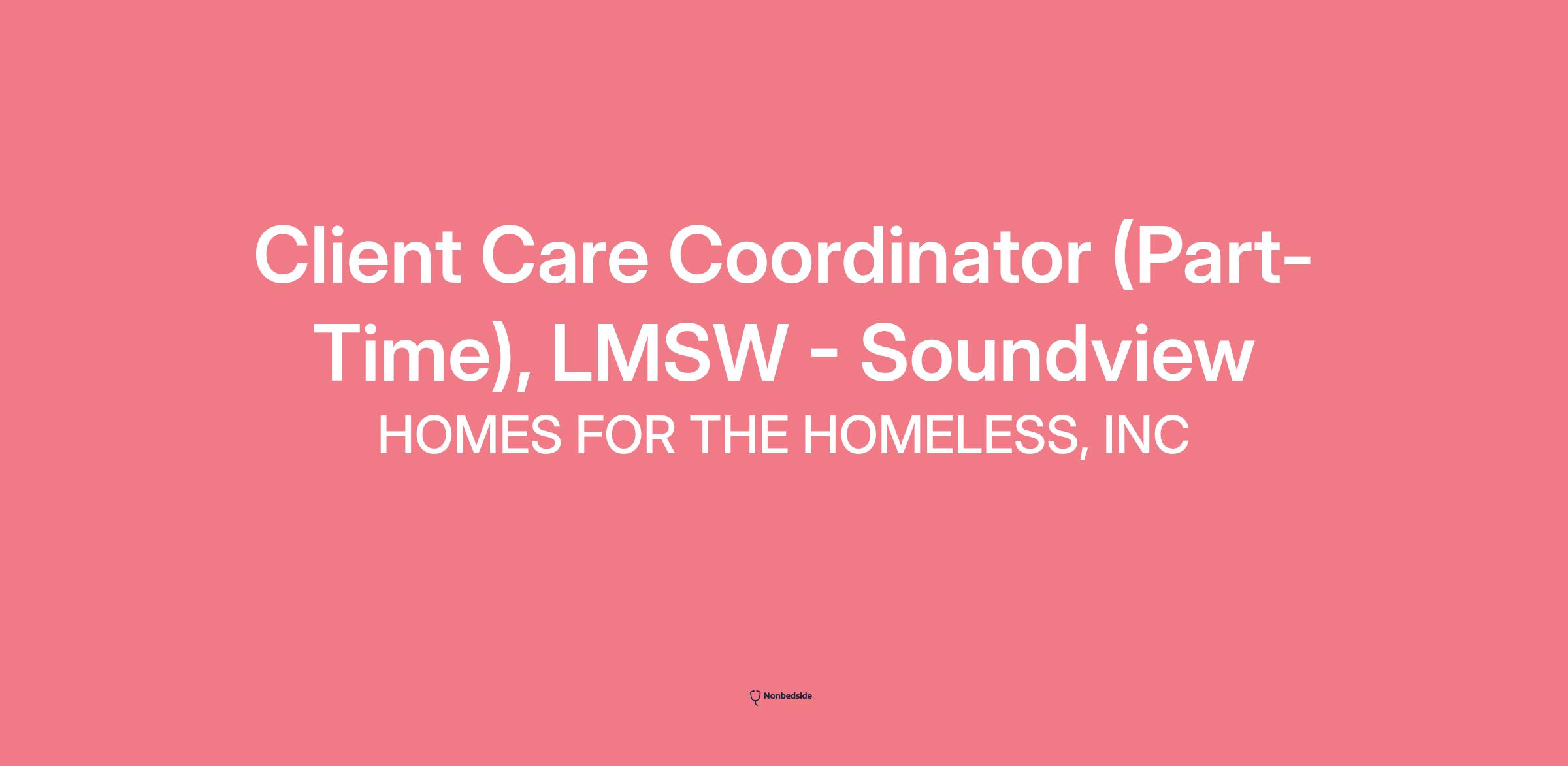 Client Care Coordinator (Part-Time), LMSW - Soundview

HOMES FOR THE HOMELESS, INC

Nonbedside